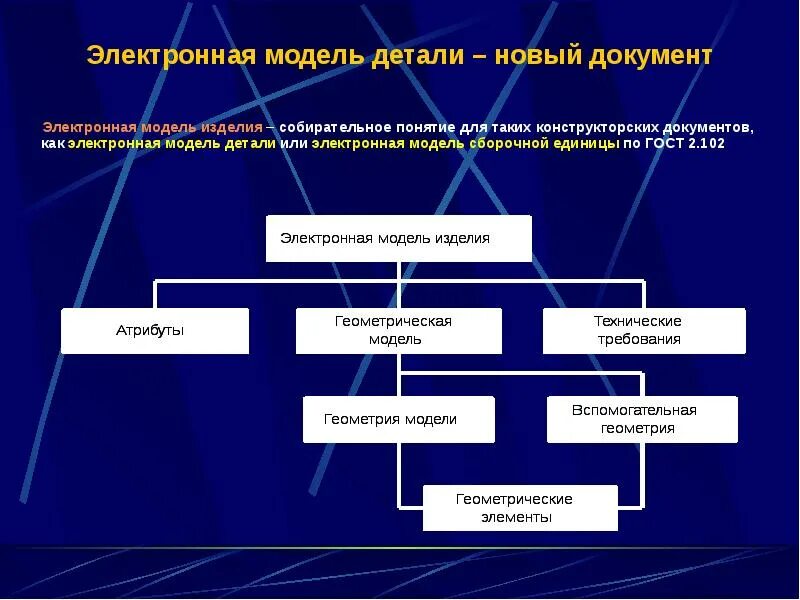 Электронная модель детали – новый документ

Электронная модель изделия – собирательное понятие для таких конструкторских документов, как электронная модель детали или электронная модель сборочной единицы по ГОСТ 2.102

Электронная модель изделия

Атрибуты

Геометрическая модель

Технические требования

Геометрия модели

Вспомогательная геометрия

Геометрические элементы